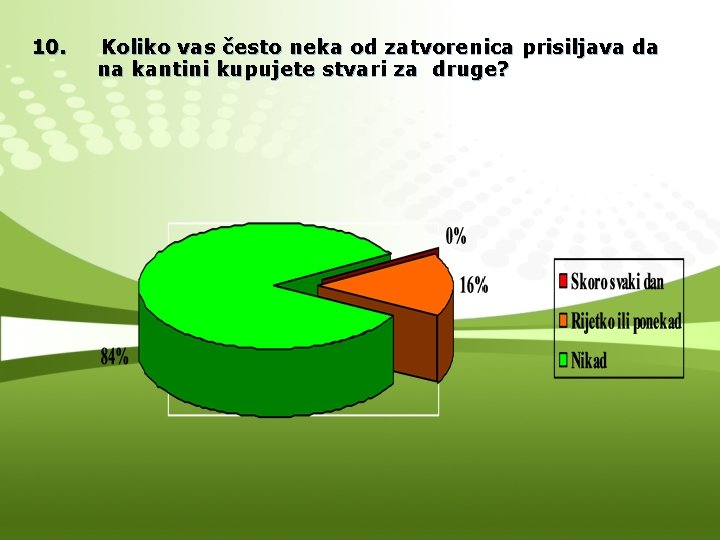 10. Koliko vas često neka od zatvorenica prisiljava da na kantini kupujete stvari za druge?

0%

16%

84%

Skoro svaki dan
Rijetko ili ponekad
Nikad